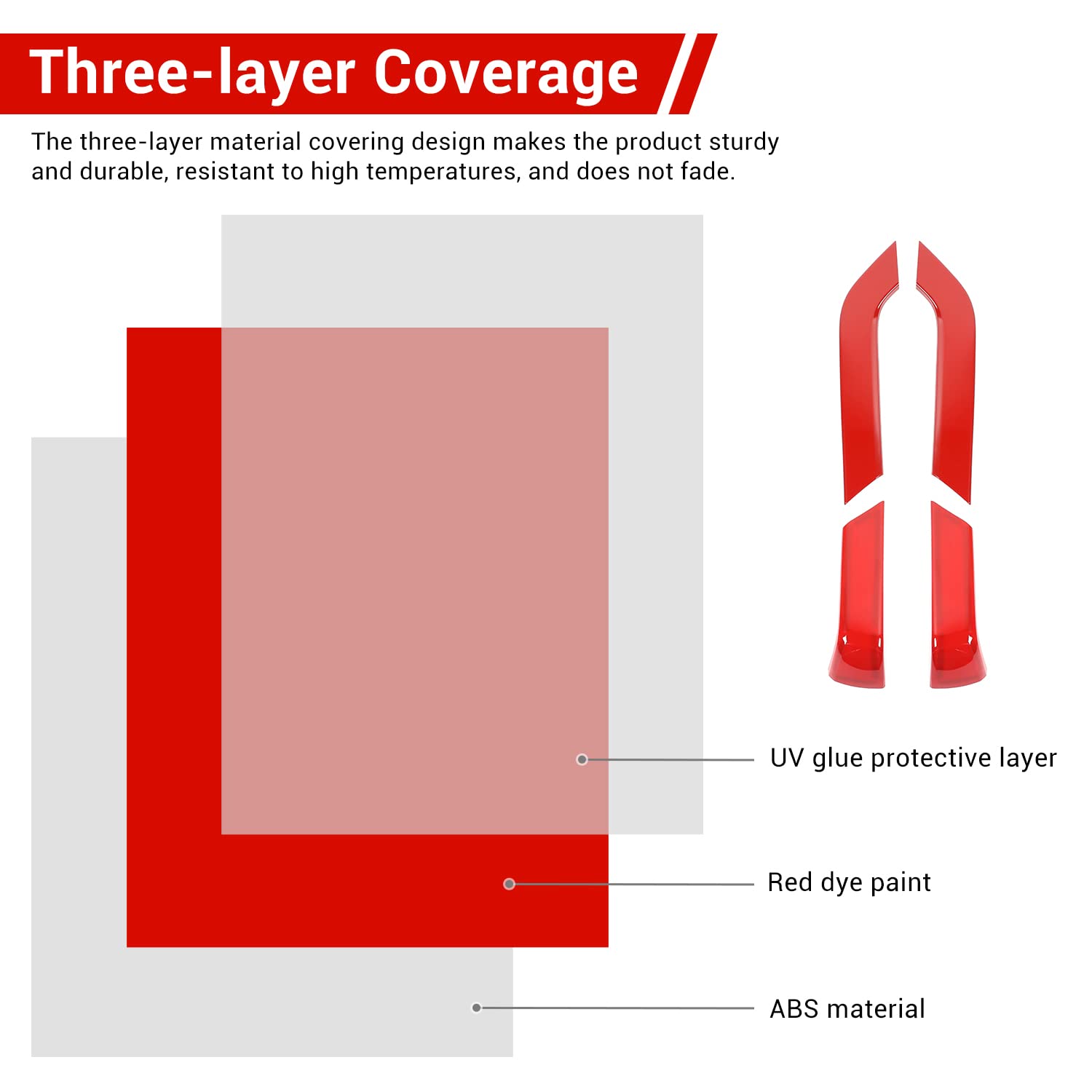 Three-layer Coverage

The three-layer material covering design makes the product sturdy and durable, resistant to high temperatures, and does not fade.

UV glue protective layer

Red dye paint

ABS material